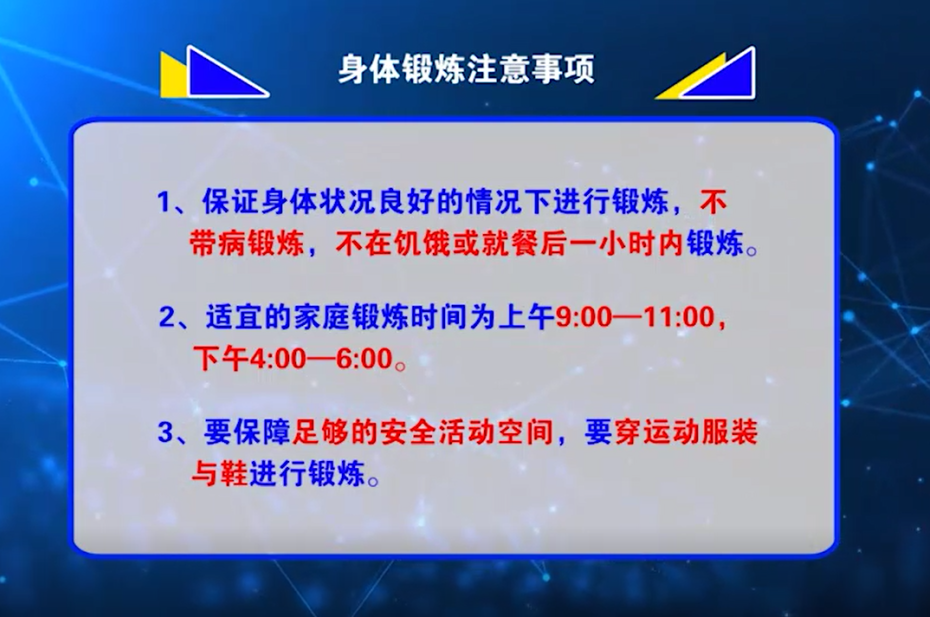 身体锻炼注意事项

1、保证身体状况良好的情况下进行锻炼，不带病锻炼，不在饥饿或就餐后一小时内锻炼。

2、适宜的家庭锻炼时间为上午9:00—11:00，下午4:00—6:00。

3、要保障足够的安全活动空间，要穿运动服装与鞋进行锻炼。